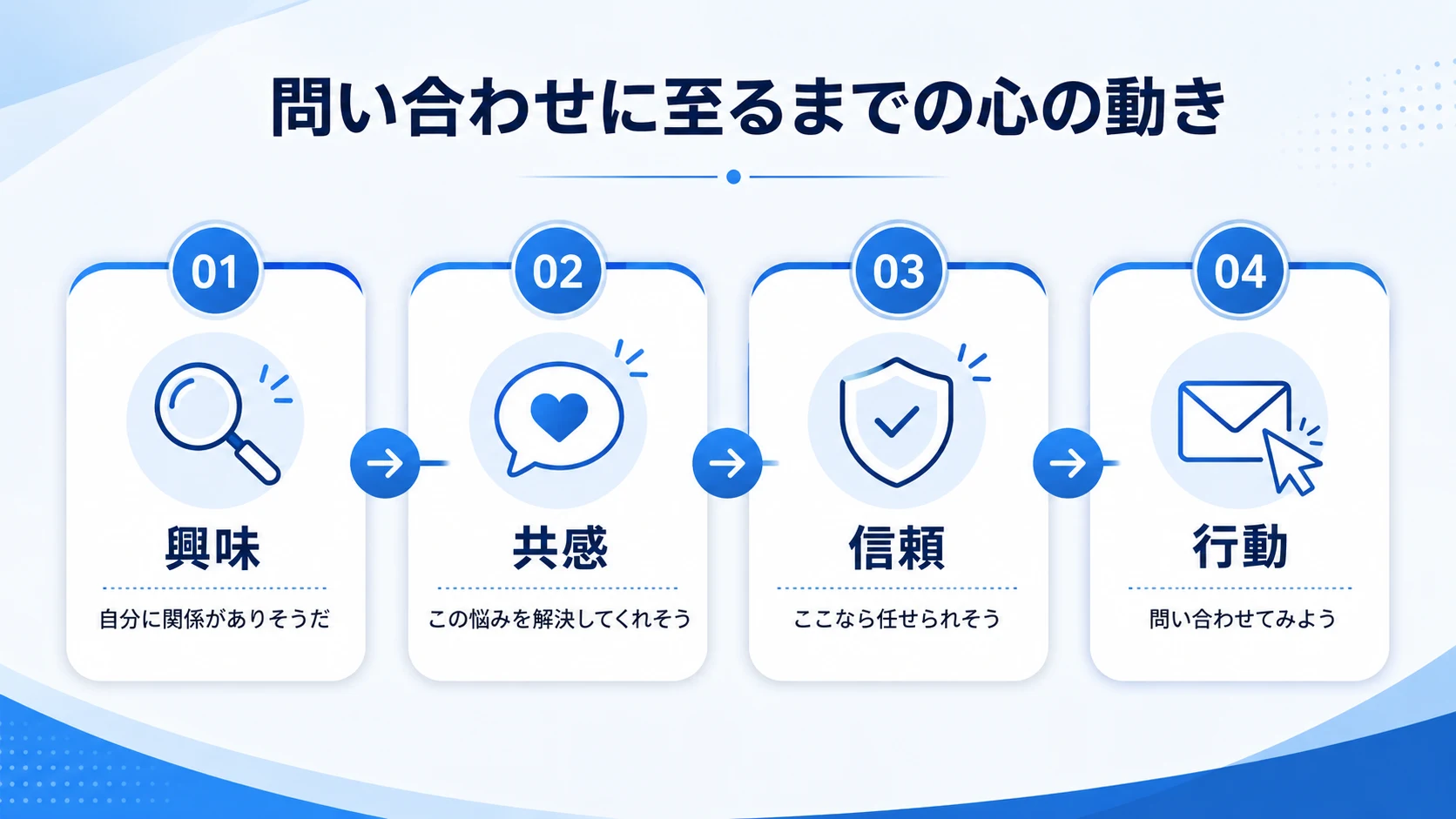 問い合わせに至るまでの心の動き

01
興味
自分に関係がありそうだ

02
共感
この悩みを解決してくれそう

03
信頼
ここなら任せられそう

04
行動
問い合わせてみよう